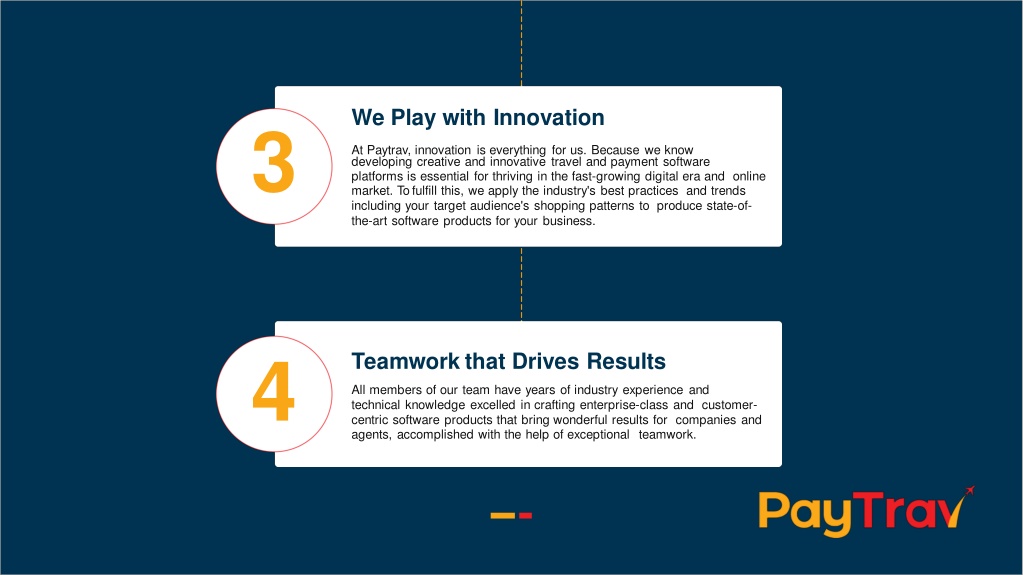 3

We Play with Innovation

At Paytrav, innovation is everything for us. Because we know developing creative and innovative travel and payment software platforms is essential for thriving in the fast-growing digital era and online market. To fulfill this, we apply the industry's best practices and trends including your target audience's shopping patterns to produce state-of-the-art software products for your business.

4

Teamwork that Drives Results

All members of our team have years of industry experience and technical knowledge excelled in crafting enterprise-class and customer-centric software products that bring wonderful results for companies and agents, accomplished with the help of exceptional teamwork.

PayTrav